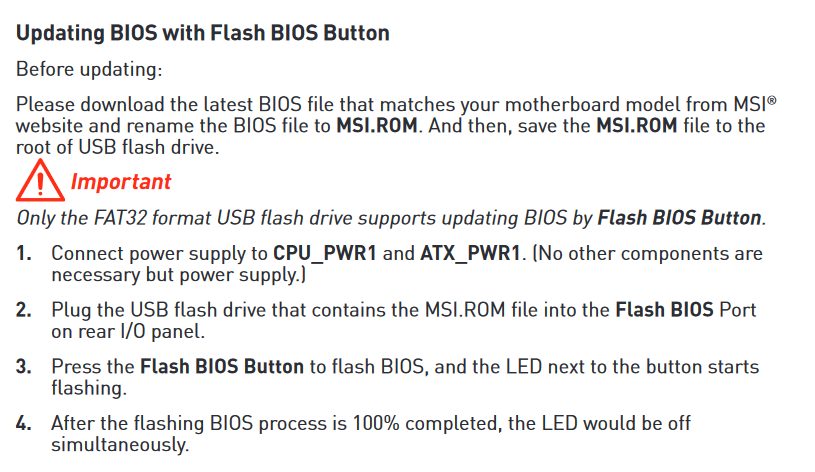 Updating BIOS with Flash BIOS Button

Before updating:

Please download the latest BIOS file that matches your motherboard model from MSI® website and rename the BIOS file to MSI.ROM. And then, save the MSI.ROM file to the root of USB flash drive.

Important

Only the FAT32 format USB flash drive supports updating BIOS by Flash BIOS Button.

1. Connect power supply to CPU_PWR1 and ATX_PWR1. (No other components are necessary but power supply.)

2. Plug the USB flash drive that contains the MSI.ROM file into the Flash BIOS Port on rear I/O panel.

3. Press the Flash BIOS Button to flash BIOS, and the LED next to the button starts flashing.

4. After the flashing BIOS process is 100% completed, the LED would be off simultaneously.